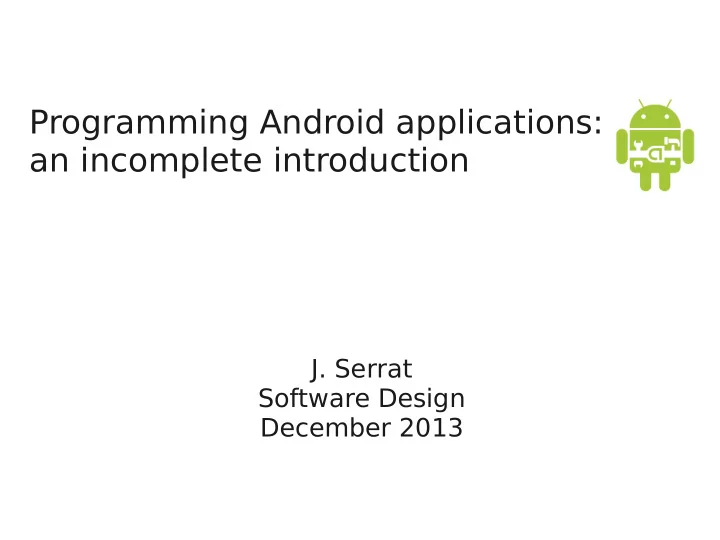 Programming Android applications: an incomplete introduction

J. Serrat
Software Design
December 2013